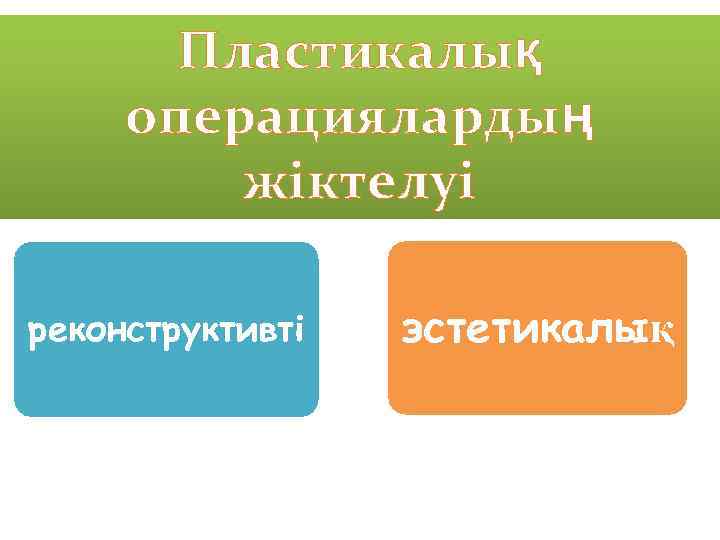 Пластикалық операциялардың жіктелуі

реконструктивті

эстетикалық